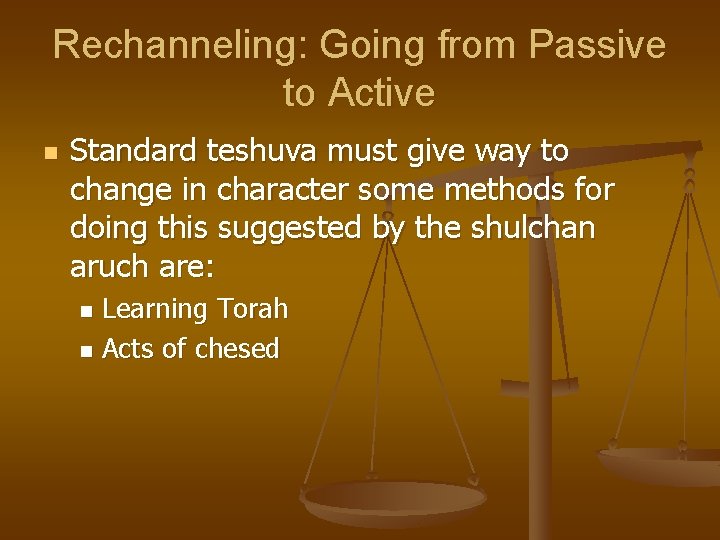 Rechanneling: Going from Passive to Active

Standard teshuva must give way to change in character some methods for doing this suggested by the shulchan aruch are:

Learning Torah

Acts of chesed